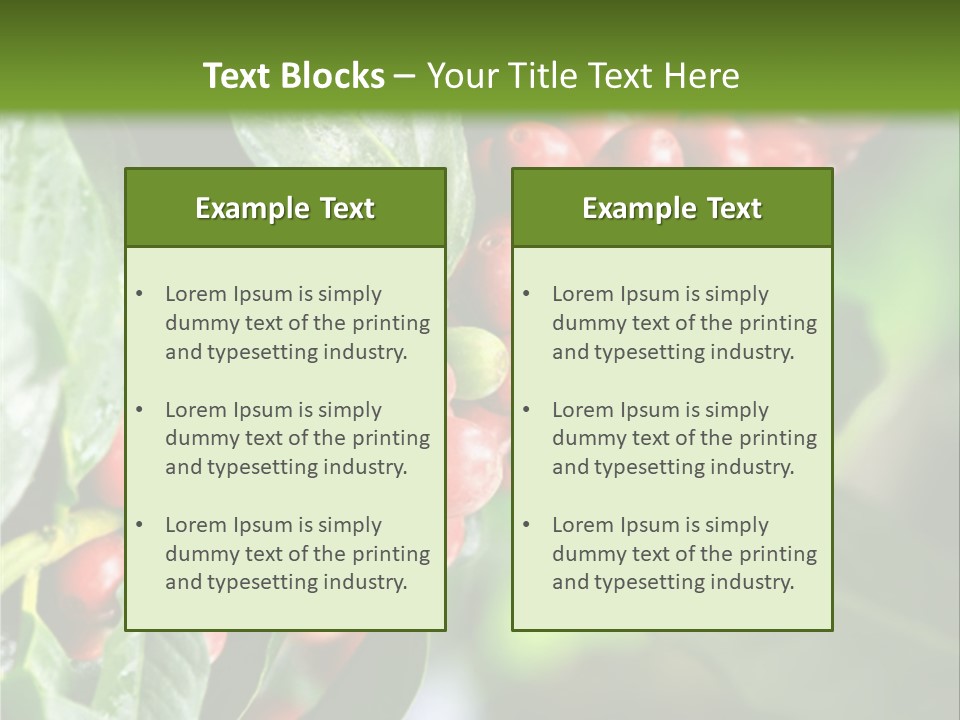 Text Blocks – Your Title Text Here

Example Text

• Lorem Ipsum is simply dummy text of the printing and typesetting industry.

• Lorem Ipsum is simply dummy text of the printing and typesetting industry.

• Lorem Ipsum is simply dummy text of the printing and typesetting industry.

Example Text

• Lorem Ipsum is simply dummy text of the printing and typesetting industry.

• Lorem Ipsum is simply dummy text of the printing and typesetting industry.

• Lorem Ipsum is simply dummy text of the printing and typesetting industry.